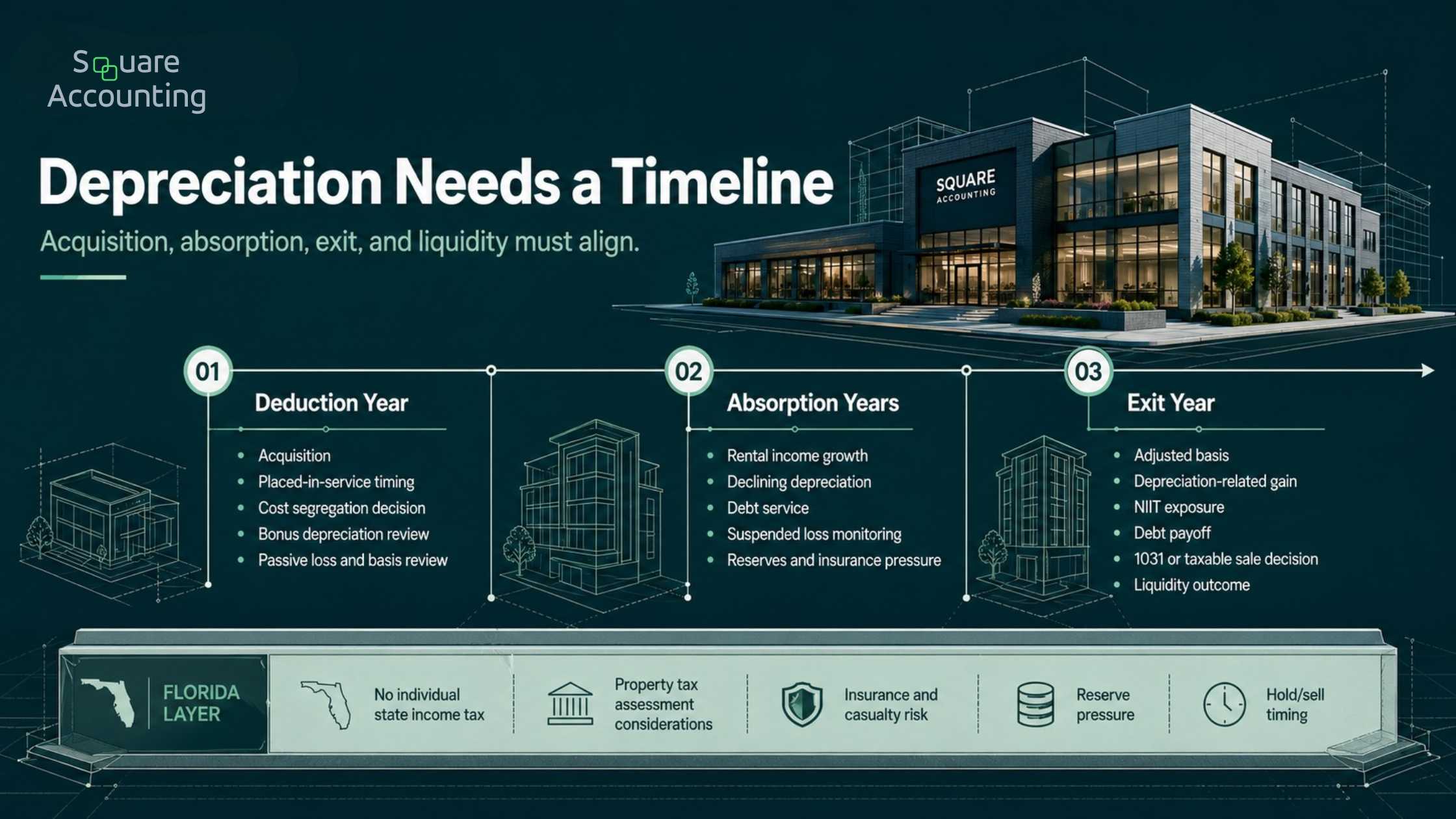 Square Accounting

Depreciation Needs a Timeline

Acquisition, absorption, exit, and liquidity must align.

SQUARE ACCOUNTING

01
Deduction Year
- Acquisition
- Placed-in-service timing
- Cost segregation decision
- Bonus depreciation review
- Passive loss and basis review

02
Absorption Years
- Rental income growth
- Declining depreciation
- Debt service
- Suspended loss monitoring
- Reserves and insurance pressure

03
Exit Year
- Adjusted basis
- Depreciation-related gain
- NIIT exposure
- Debt payoff
- 1031 or taxable sale decision
- Liquidity outcome

FLORIDA LAYER

No individual state income tax

Property tax assessment considerations

Insurance and casualty risk

Reserve pressure

Hold/sell timing